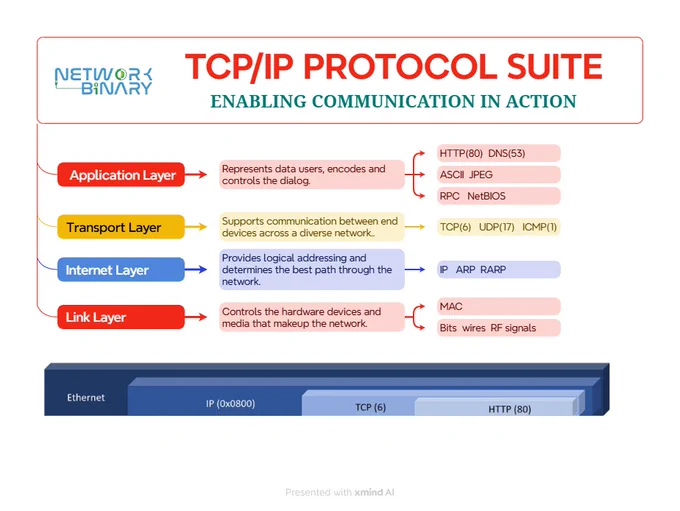 NETWORK BINARY

TCP/IP PROTOCOL SUITE
ENABLING COMMUNICATION IN ACTION

Application Layer
Represents data users, encodes and controls the dialog.
HTTP(80) DNS(53)
ASCII JPEG
RPC NetBIOS

Transport Layer
Supports communication between end devices across a diverse network..
TCP(6) UDP(17) ICMP(1)

Internet Layer
Provides logical addressing and determines the best path through the network.
IP ARP RARP

Link Layer
Controls the hardware devices and media that makeup the network.
MAC
Bits wires RF signals

Ethernet
IP (0x0800)
TCP (6)
HTTP (80)

Presented with xmind AI